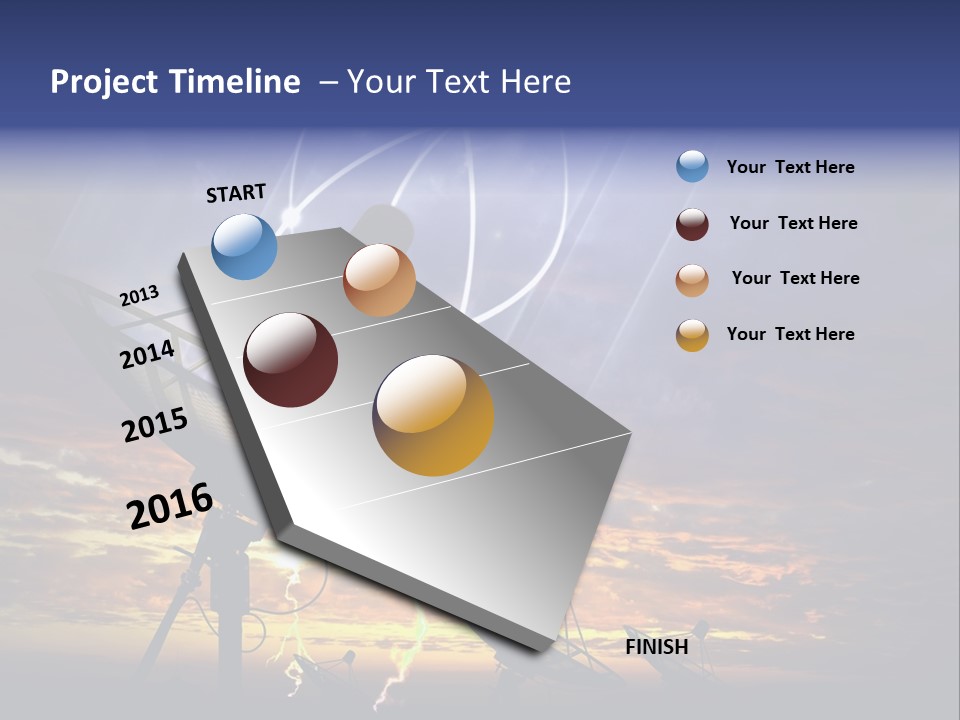 Project Timeline – Your Text Here

START

2013

2014

2015

2016

FINISH

Your Text Here

Your Text Here

Your Text Here

Your Text Here